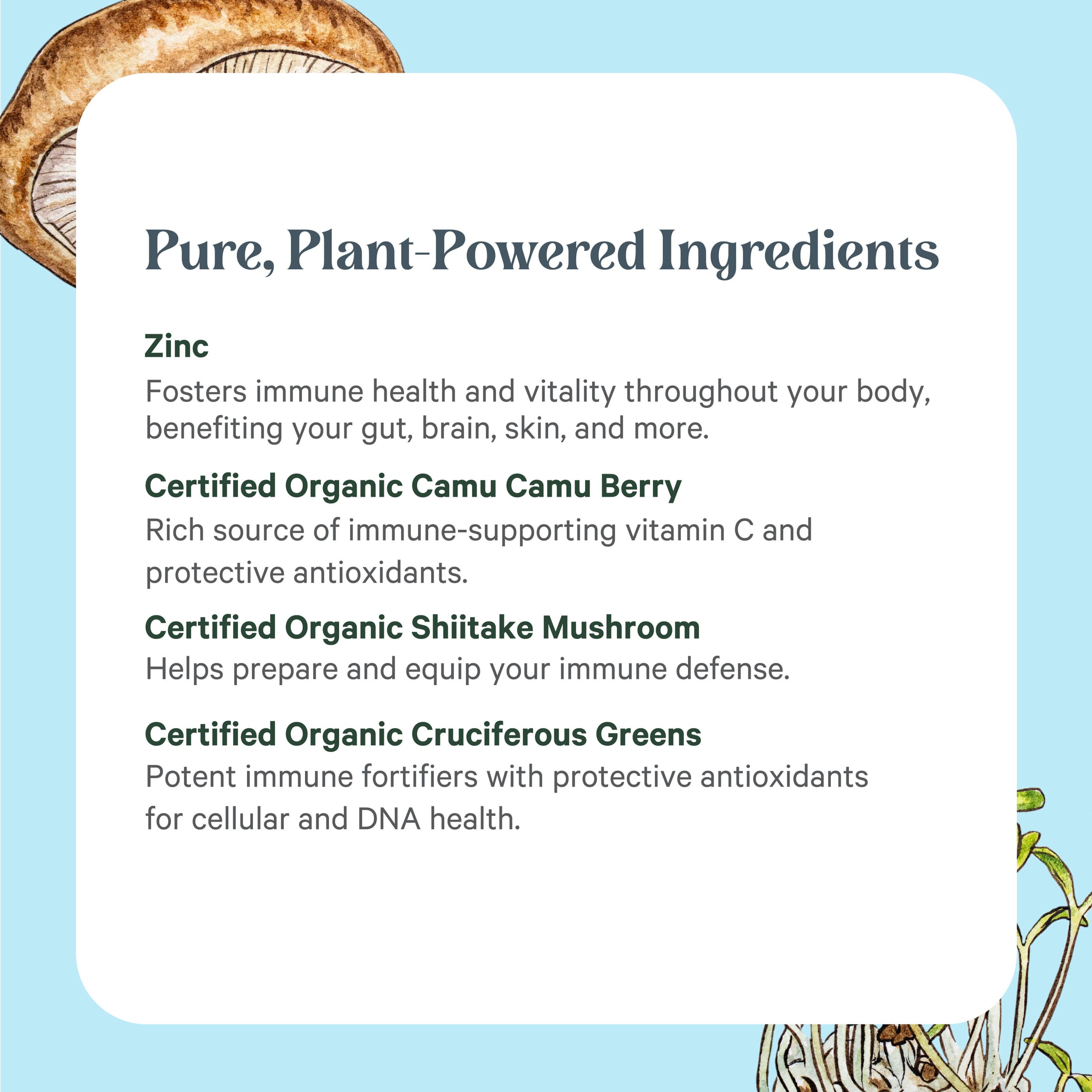 Pure, Plant-Powered Ingredients

Zinc
Fosters immune health and vitality throughout your body, benefiting your gut, brain, skin, and more.

Certified Organic Camu Camu Berry
Rich source of immune-supporting vitamin C and protective antioxidants.

Certified Organic Shiitake Mushroom
Helps prepare and equip your immune defense.

Certified Organic Cruciferous Greens
Potent immune fortifiers with protective antioxidants for cellular and DNA health.